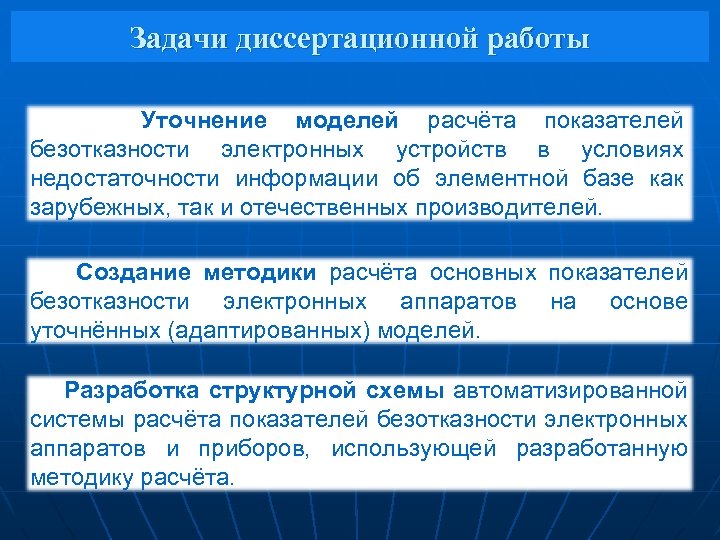 Задачи диссертационной работы

Уточнение моделей расчёта показателей безотказности электронных устройств в условиях недостаточности информации об элементной базе как зарубежных, так и отечественных производителей.

Создание методики расчёта основных показателей безотказности электронных аппаратов на основе уточнённых (адаптированных) моделей.

Разработка структурной схемы автоматизированной системы расчёта показателей безотказности электронных аппаратов и приборов, использующей разработанную методику расчёта.